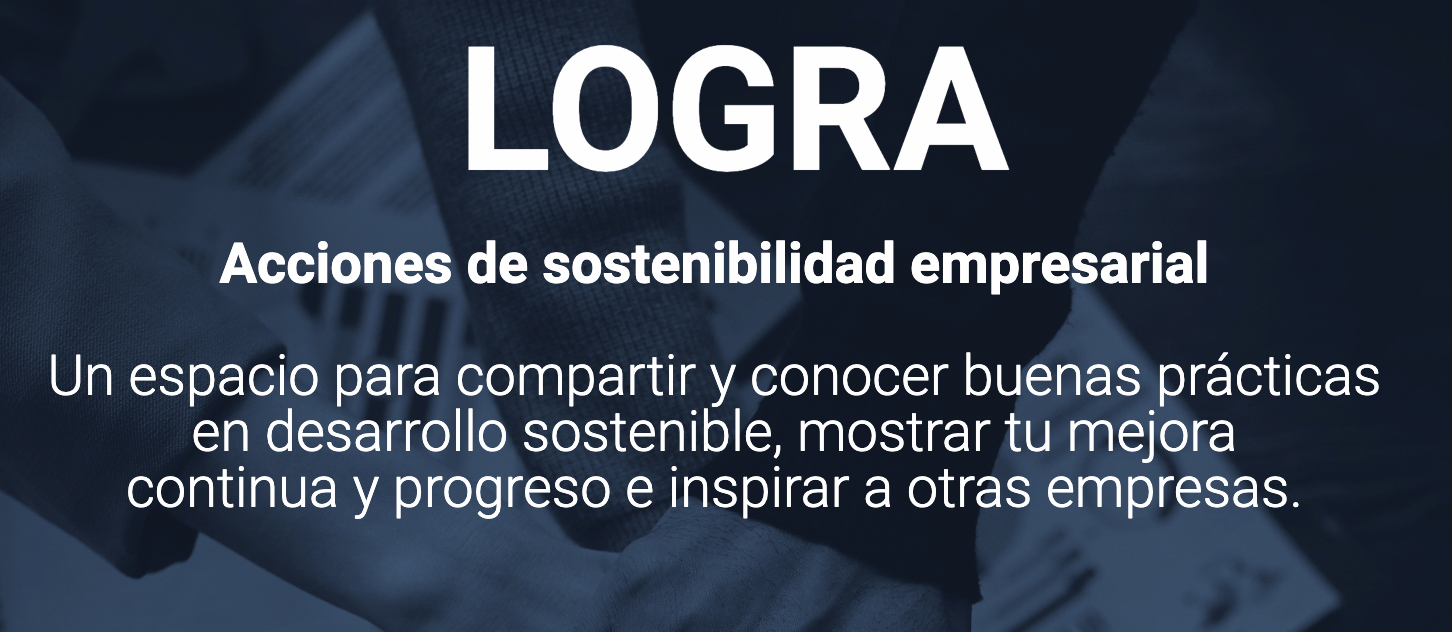 LOGRA

Acciones de sostenibilidad empresarial

Un espacio para compartir y conocer buenas prácticas en desarrollo sostenible, mostrar tu mejora continua y progreso e inspirar a otras empresas.